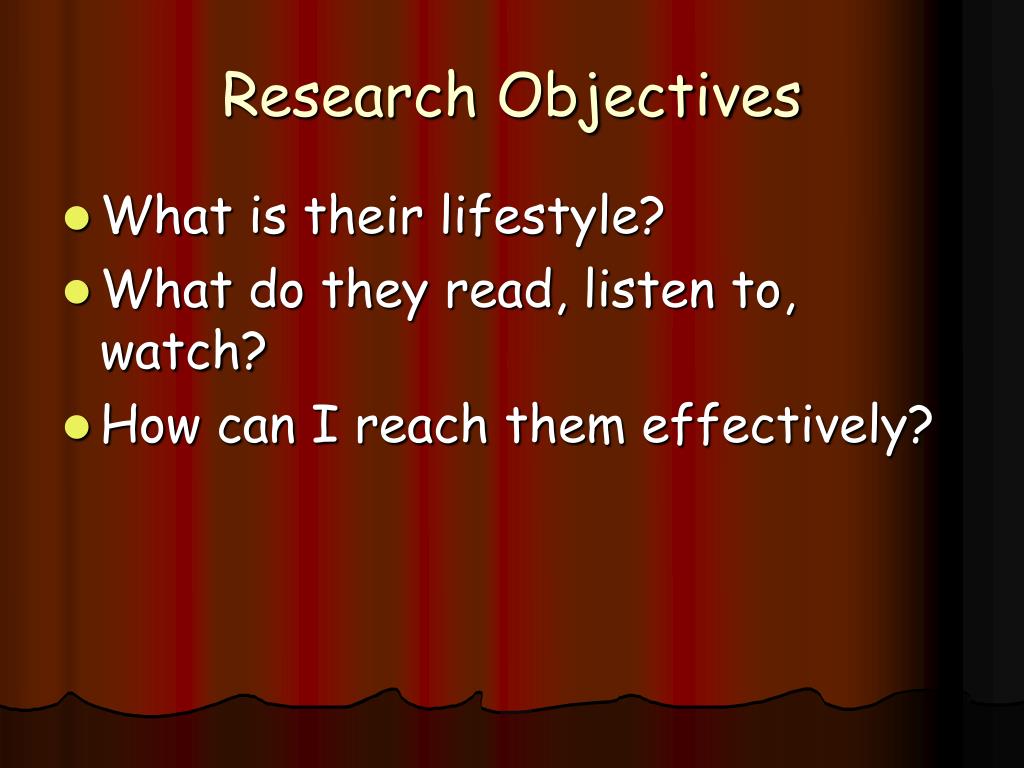 Research Objectives

- What is their lifestyle?
- What do they read, listen to, watch?
- How can I reach them effectively?